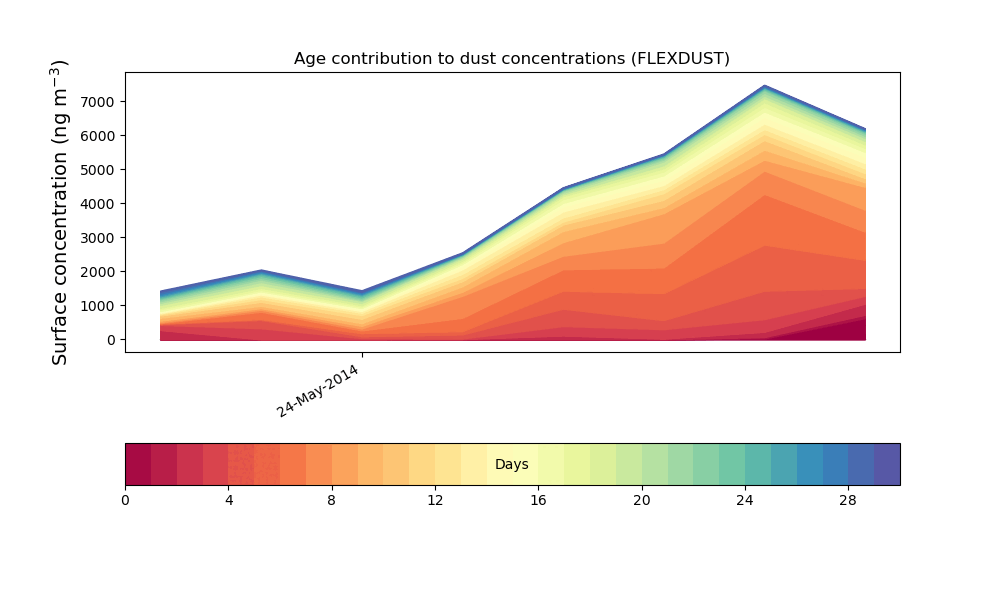 Age contribution to dust concentrations (FLEXDUST)

Surface concentration (ng m$^{-3}$)

7000
6000
5000
4000
3000
2000
1000
0

24-May-2014

Days

0 4 8 12 16 20 24 28